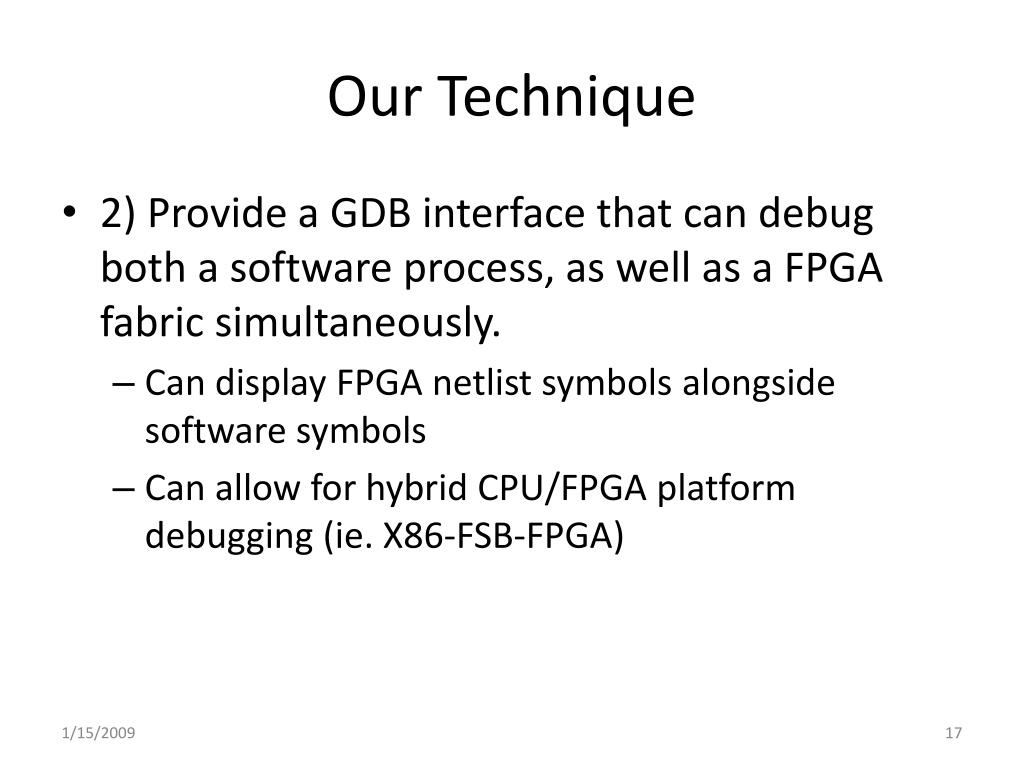 Our Technique

• 2) Provide a GDB interface that can debug both a software process, as well as a FPGA fabric simultaneously.

– Can display FPGA netlist symbols alongside software symbols

– Can allow for hybrid CPU/FPGA platform debugging (ie. X86-FSB-FPGA)

1/15/2009

17